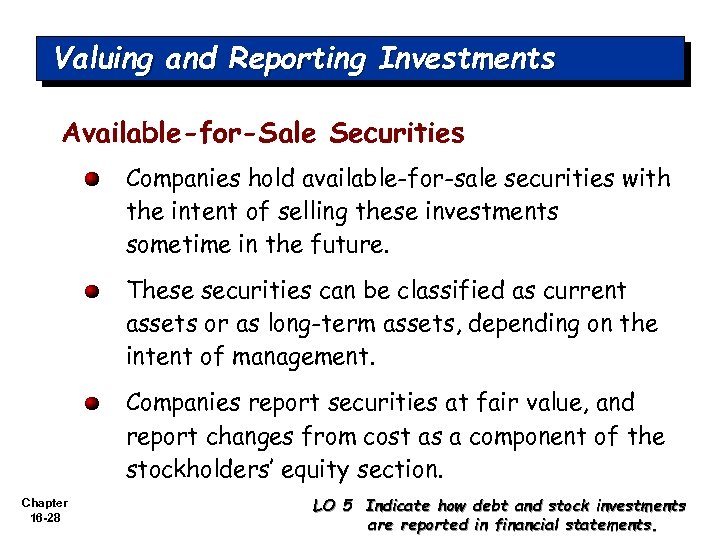 Valuing and Reporting Investments

Available-for-Sale Securities

Companies hold available-for-sale securities with the intent of selling these investments sometime in the future.

These securities can be classified as current assets or as long-term assets, depending on the intent of management.

Companies report securities at fair value, and report changes from cost as a component of the stockholders' equity section.

Chapter 16-28

LO 5 Indicate how debt and stock investments are reported in financial statements.